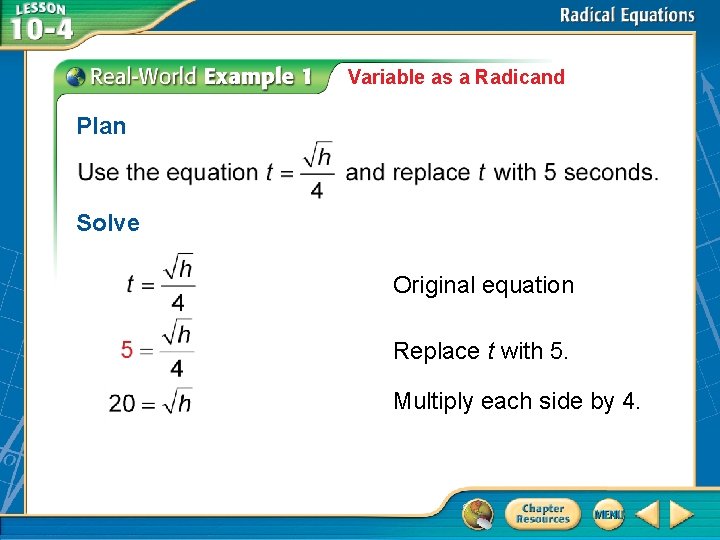 LESSON 10-4

Radical Equations

Real-World Example 1 Variable as a Radicand

Plan

Use the equation $t = \frac{\sqrt{h}}{4}$ and replace $t$ with 5 seconds.

Solve

$t = \frac{\sqrt{h}}{4}$ Original equation

$5 = \frac{\sqrt{h}}{4}$ Replace $t$ with 5.

$20 = \sqrt{h}$ Multiply each side by 4.

Chapter Resources

MENU